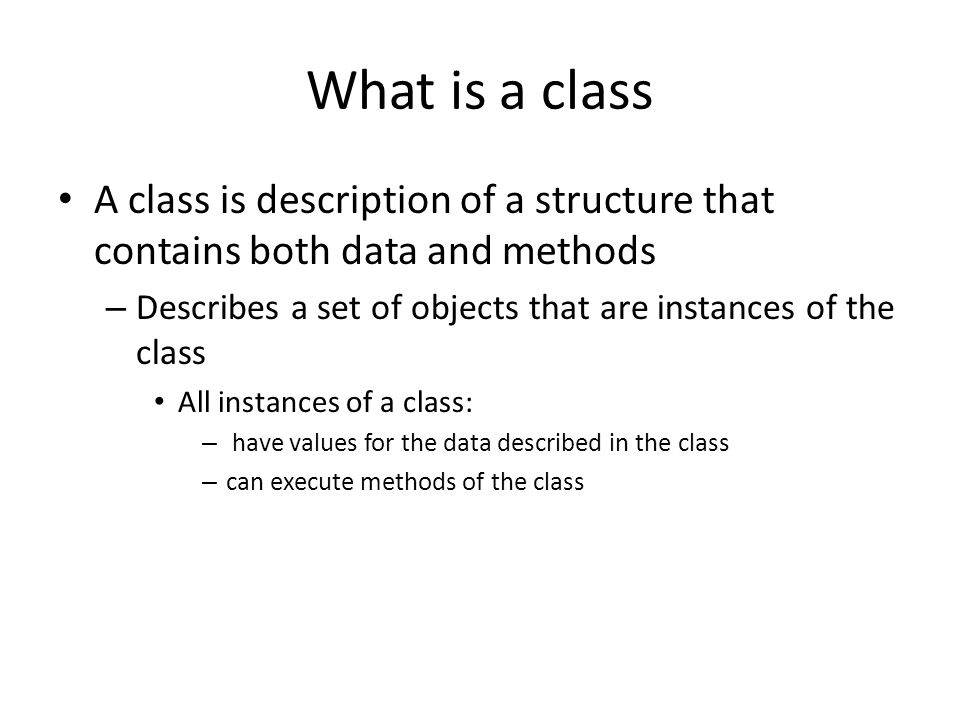 What is a class

• A class is description of a structure that contains both data and methods

– Describes a set of objects that are instances of the class

• All instances of a class:

– have values for the data described in the class

– can execute methods of the class